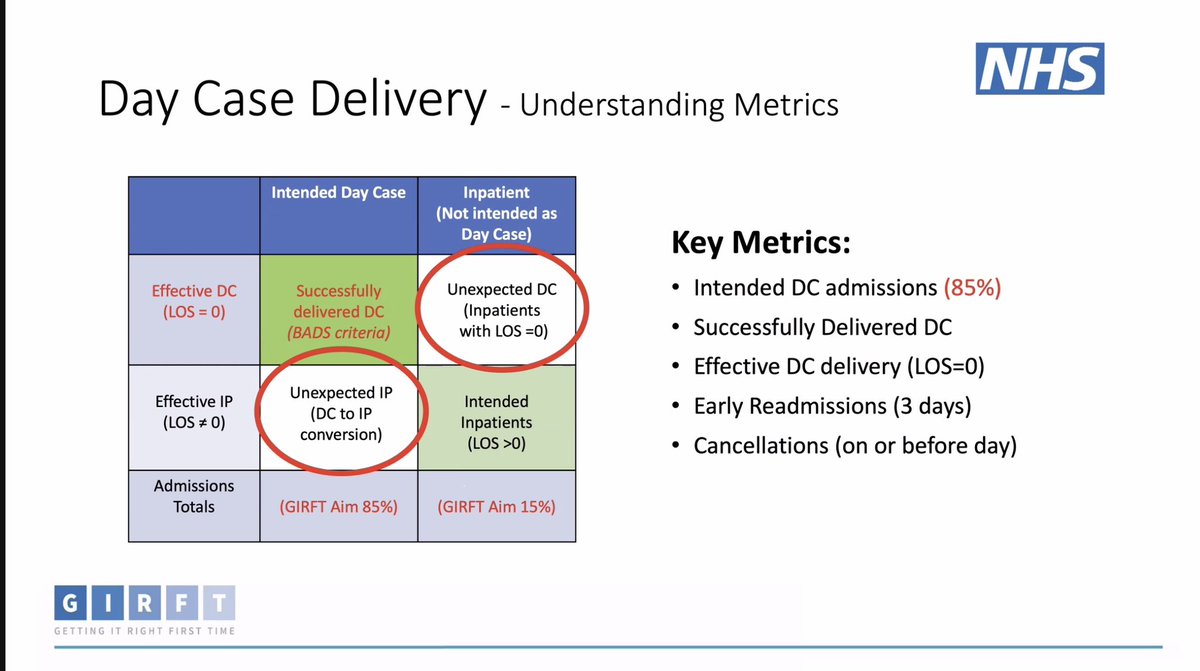 NHS

Day Case Delivery - Understanding Metrics

| | Intended Day Case | Inpatient (Not intended as Day Case) |
|---|---|---|
| Effective DC (LOS = 0) | Successfully delivered DC (BADS criteria) | Unexpected DC (Inpatients with LOS =0) |
| Effective IP (LOS ≠ 0) | Unexpected IP (DC to IP conversion) | Intended Inpatients (LOS >0) |
| Admissions Totals | (GIRFT Aim 85%) | (GIRFT Aim 15%) |

Key Metrics:

• Intended DC admissions (85%)
• Successfully Delivered DC
• Effective DC delivery (LOS=0)
• Early Readmissions (3 days)
• Cancellations (on or before day)

G I R F T
GETTING IT RIGHT FIRST TIME